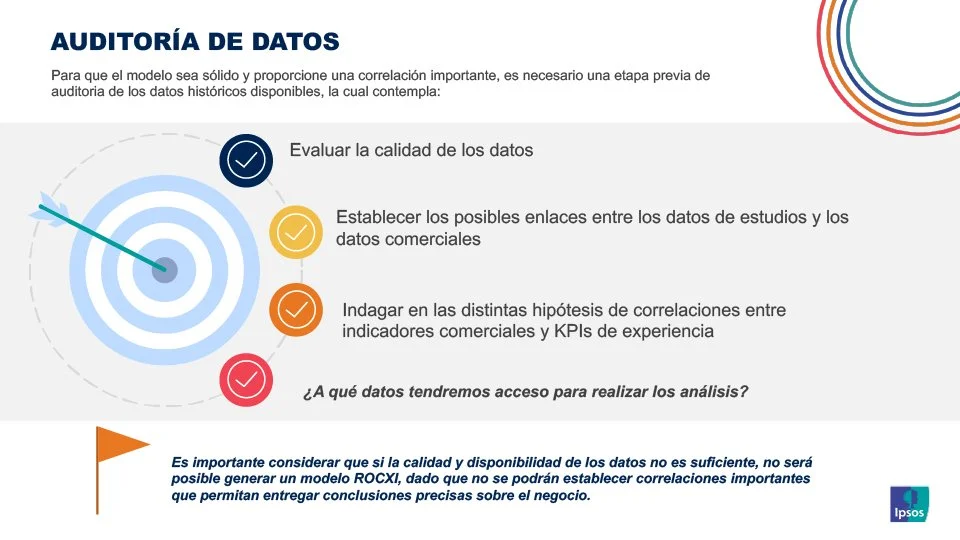 AUDITORÍA DE DATOS

Para que el modelo sea sólido y proporcione una correlación importante, es necesario una etapa previa de auditoria de los datos históricos disponibles, la cual contempla:

Evaluar la calidad de los datos

Establecer los posibles enlaces entre los datos de estudios y los datos comerciales

Indagar en las distintas hipótesis de correlaciones entre indicadores comerciales y KPIs de experiencia

¿A qué datos tendremos acceso para realizar los análisis?

Es importante considerar que si la calidad y disponibilidad de los datos no es suficiente, no será posible generar un modelo ROCXI, dado que no se podrán establecer correlaciones importantes que permitan entregar conclusiones precisas sobre el negocio.

Ipsos